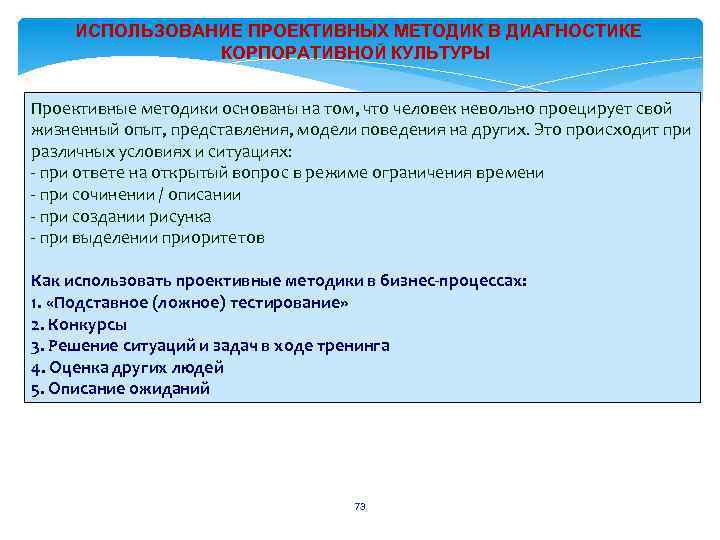 ИСПОЛЬЗОВАНИЕ ПРОЕКТИВНЫХ МЕТОДИК В ДИАГНОСТИКЕ КОРПОРАТИВНОЙ КУЛЬТУРЫ

Проективные методики основаны на том, что человек невольно проецирует свой жизненный опыт, представления, модели поведения на других. Это происходит при различных условиях и ситуациях:
- при ответе на открытый вопрос в режиме ограничения времени
- при сочинении / описании
- при создании рисунка
- при выделении приоритетов

Как использовать проективные методики в бизнес-процессах:
1. «Подставное (ложное) тестирование»
2. Конкурсы
3. Решение ситуаций и задач в ходе тренинга
4. Оценка других людей
5. Описание ожиданий

73